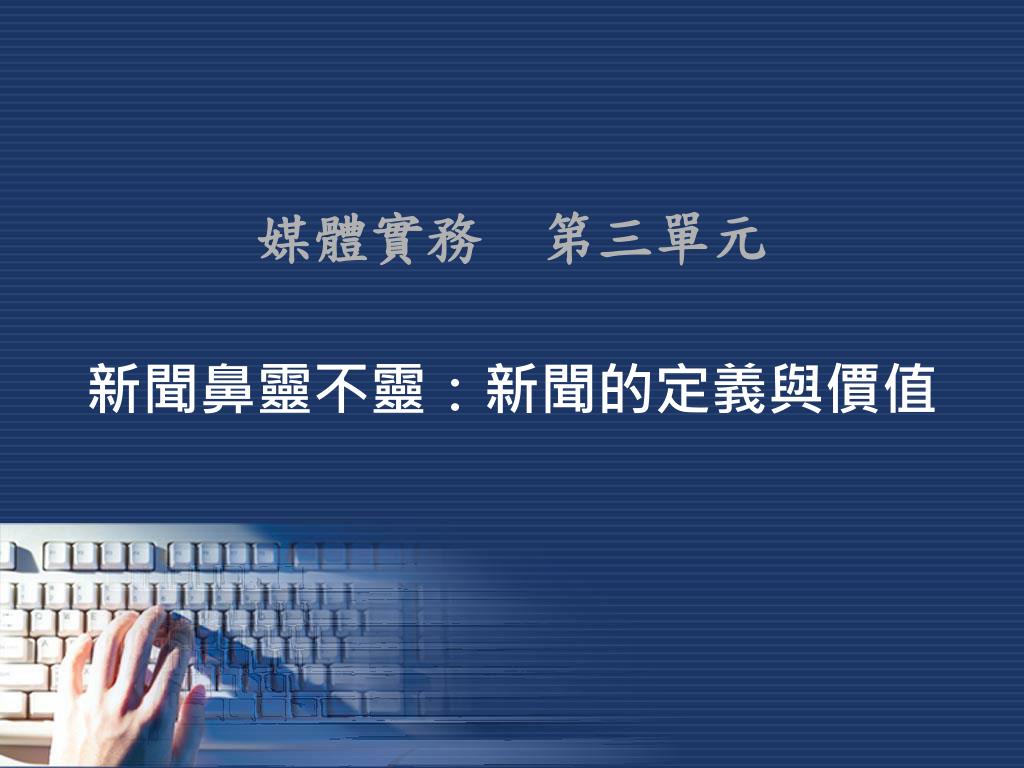 媒體實務　第三單元

新聞鼻靈不靈：新聞的定義與價值